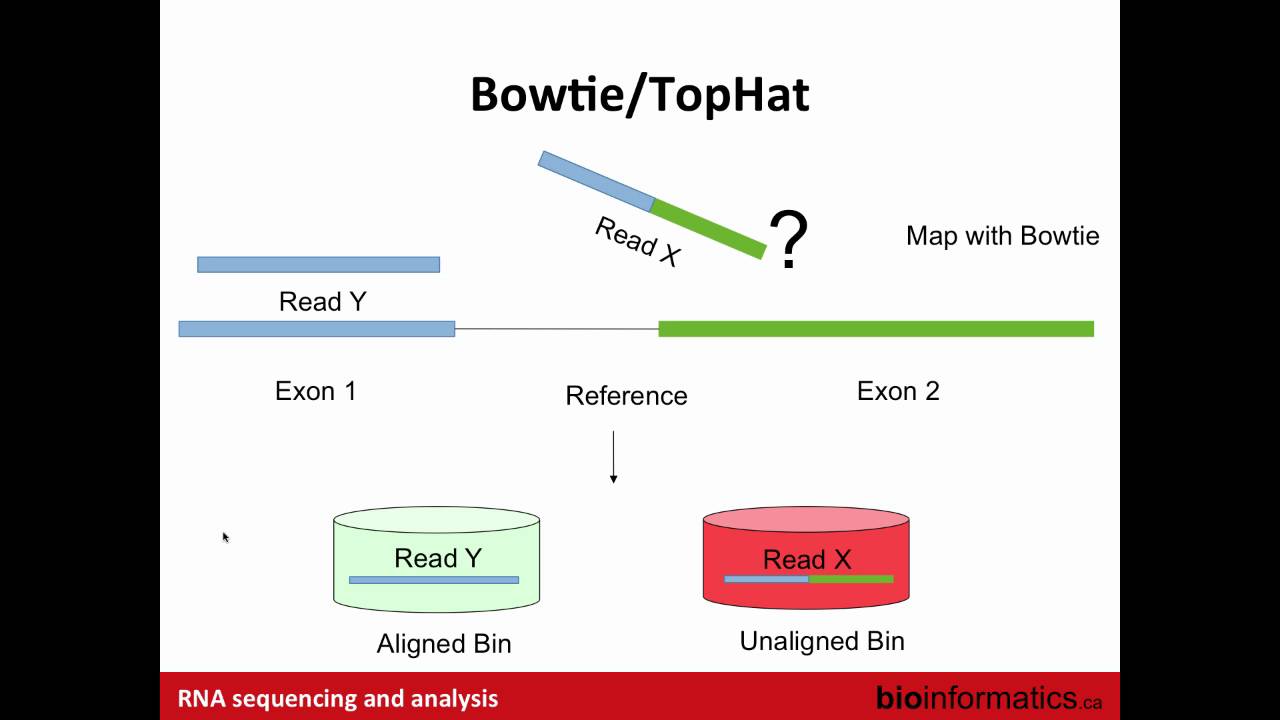 Bowtie/TopHat

Read X

?

Map with Bowtie

Read Y

Exon 1

Reference

Exon 2

Read Y

Aligned Bin

Read X

Unaligned Bin

RNA sequencing and analysis

bioinformatics.ca